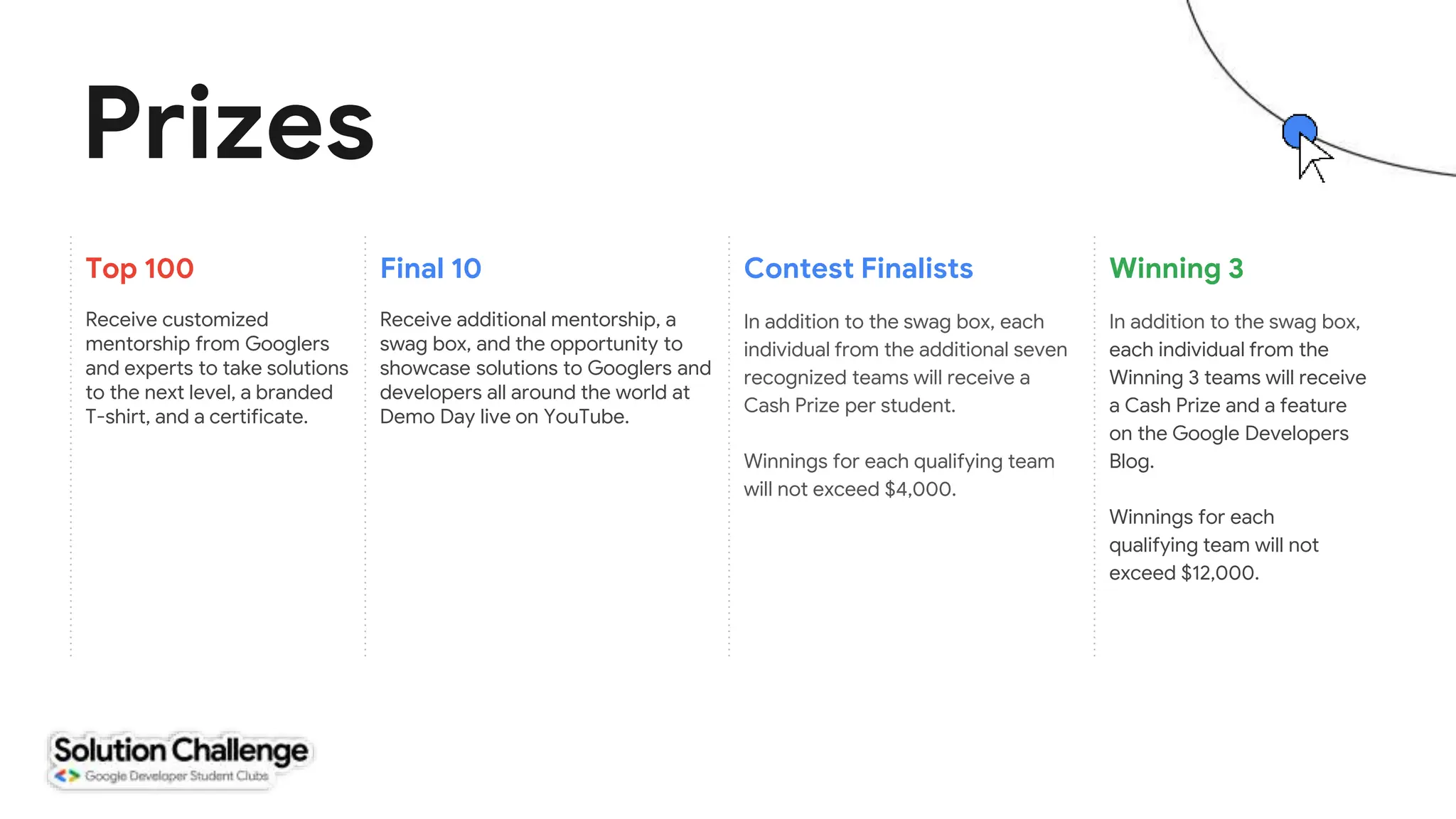 Prizes

Top 100

Receive customized mentorship from Googlers and experts to take solutions to the next level, a branded T-shirt, and a certificate.

Final 10

Receive additional mentorship, a swag box, and the opportunity to showcase solutions to Googlers and developers all around the world at Demo Day live on YouTube.

Contest Finalists

In addition to the swag box, each individual from the additional seven recognized teams will receive a Cash Prize per student.

Winnings for each qualifying team will not exceed $4,000.

Winning 3

In addition to the swag box, each individual from the Winning 3 teams will receive a Cash Prize and a feature on the Google Developers Blog.

Winnings for each qualifying team will not exceed $12,000.

Solution Challenge
Google Developer Student Clubs